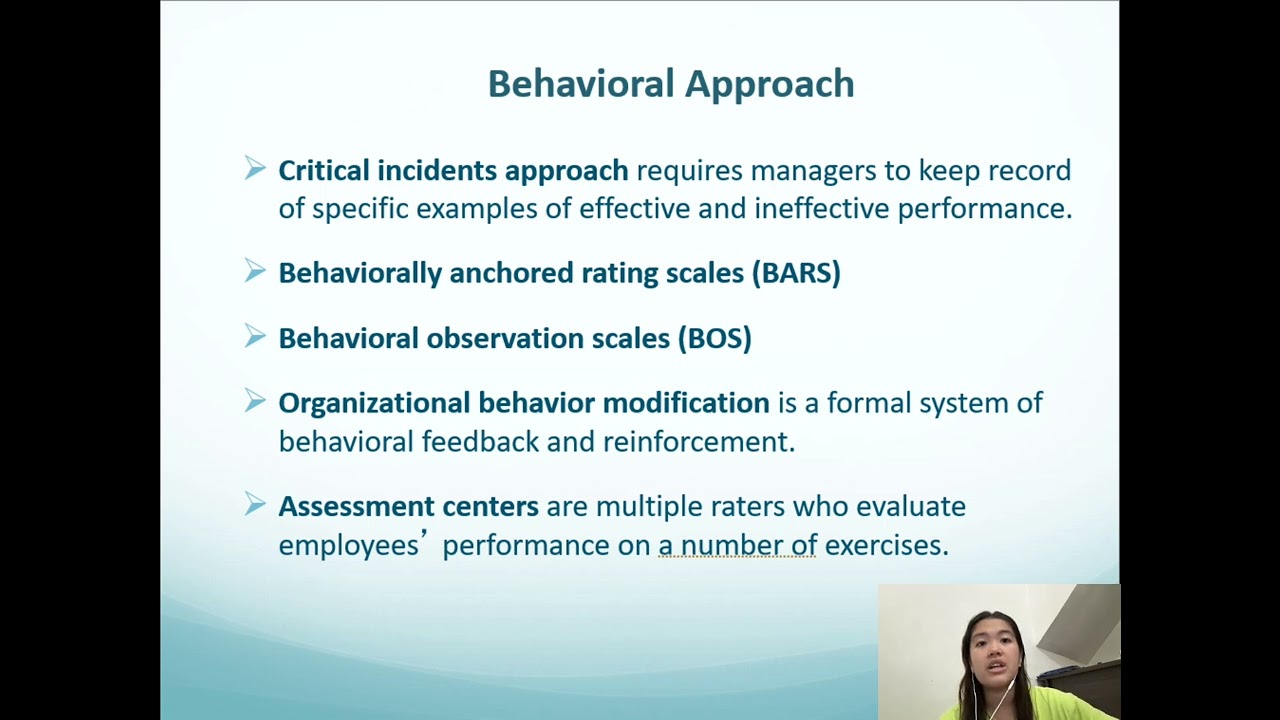 Behavioral Approach

➢ Critical incidents approach requires managers to keep record of specific examples of effective and ineffective performance.

➢ Behaviorally anchored rating scales (BARS)

➢ Behavioral observation scales (BOS)

➢ Organizational behavior modification is a formal system of behavioral feedback and reinforcement.

➢ Assessment centers are multiple raters who evaluate employees’ performance on a number of exercises.